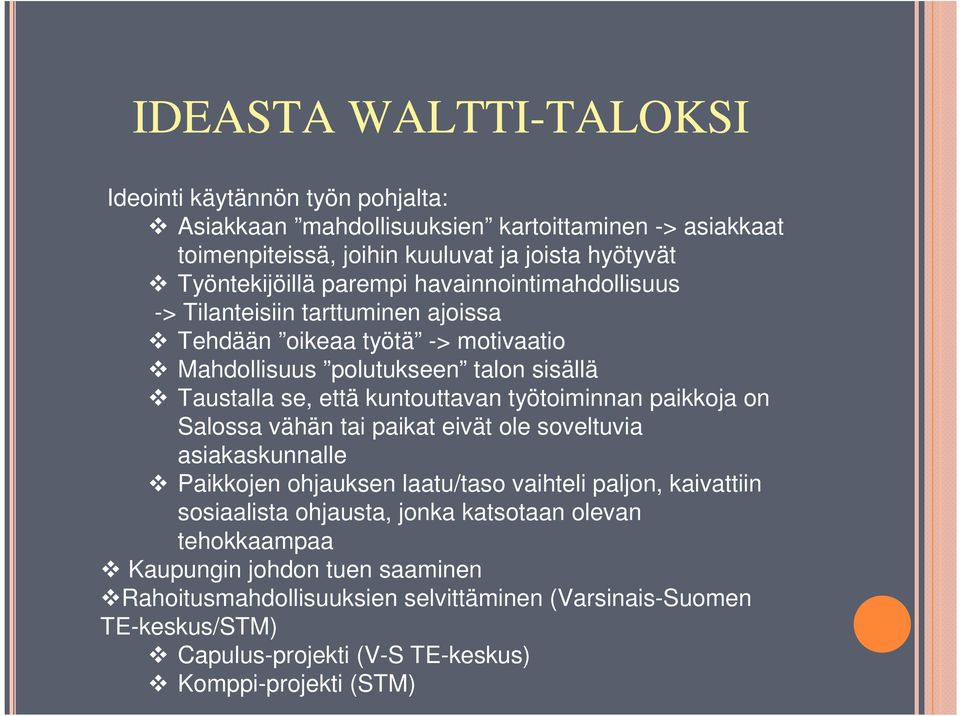 IDEASTA WALTTI-TALOKSI

Ideointi käytännön työn pohjalta:

❖ Asiakkaan ”mahdollisuuksien” kartoittaminen -> asiakkaat toimenpiteissä, joihin kuuluvat ja joista hyötyvät

❖ Työntekijöillä parempi havainnointimahdollisuus -> Tilanteisiin tarttuminen ajoissa

❖ Tehdään ”oikeaa työtä” -> motivaatio

❖ Mahdollisuus ”polutukseen” talon sisällä

❖ Taustalla se, että kuntouttavan työtoiminnan paikkoja on Salossa vähän tai paikat eivät ole soveltuvia asiakaskunnalle

❖ Paikkojen ohjauksen laatu/taso vaihteli paljon, kaivattiin sosiaalista ohjausta, jonka katsotaan olevan tehokkaampaa

❖ Kaupungin johdon tuen saaminen

❖Rahoitusmahdollisuuksien selvittäminen (Varsinais-Suomen TE-keskus/STM)

❖ Capulus-projekti (V-S TE-keskus)

❖ Komppi-projekti (STM)